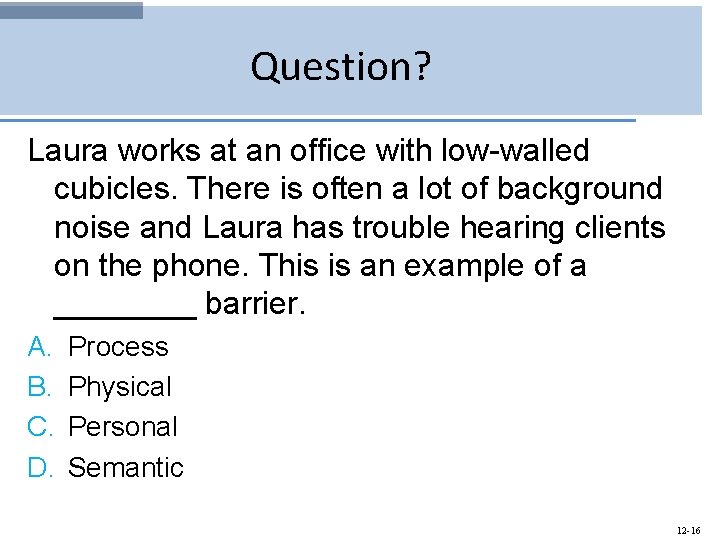 Question?

Laura works at an office with low-walled cubicles. There is often a lot of background noise and Laura has trouble hearing clients on the phone. This is an example of a ________ barrier.

A. Process
B. Physical
C. Personal
D. Semantic

12-16